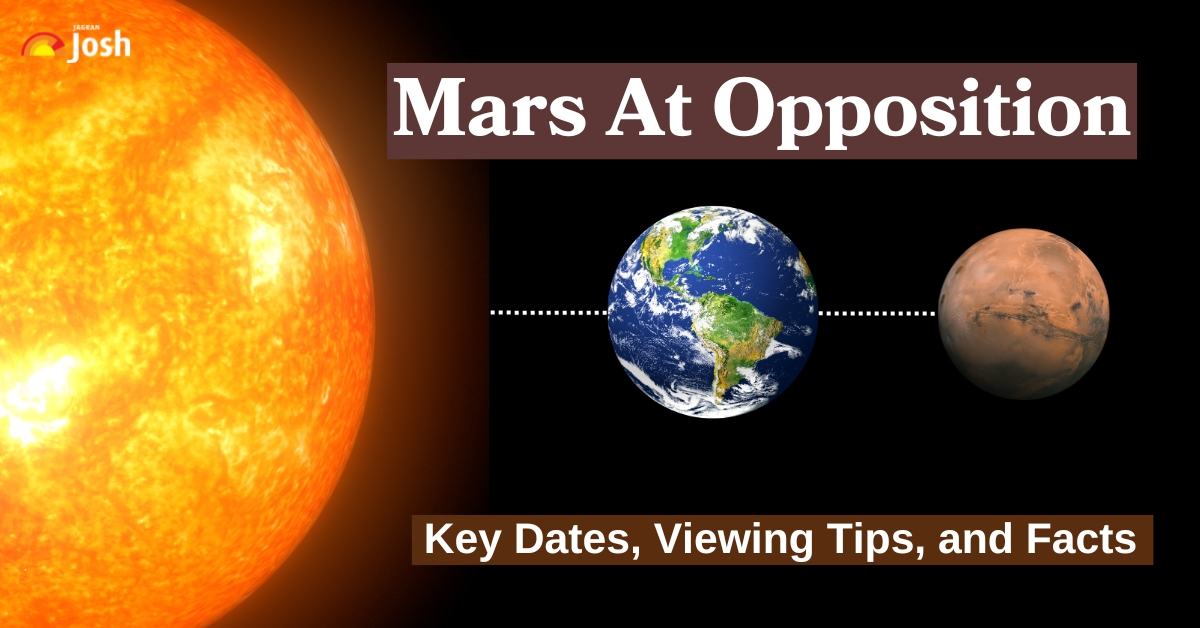 JAGRAN Josh

Mars At Opposition

Key Dates, Viewing Tips, and Facts